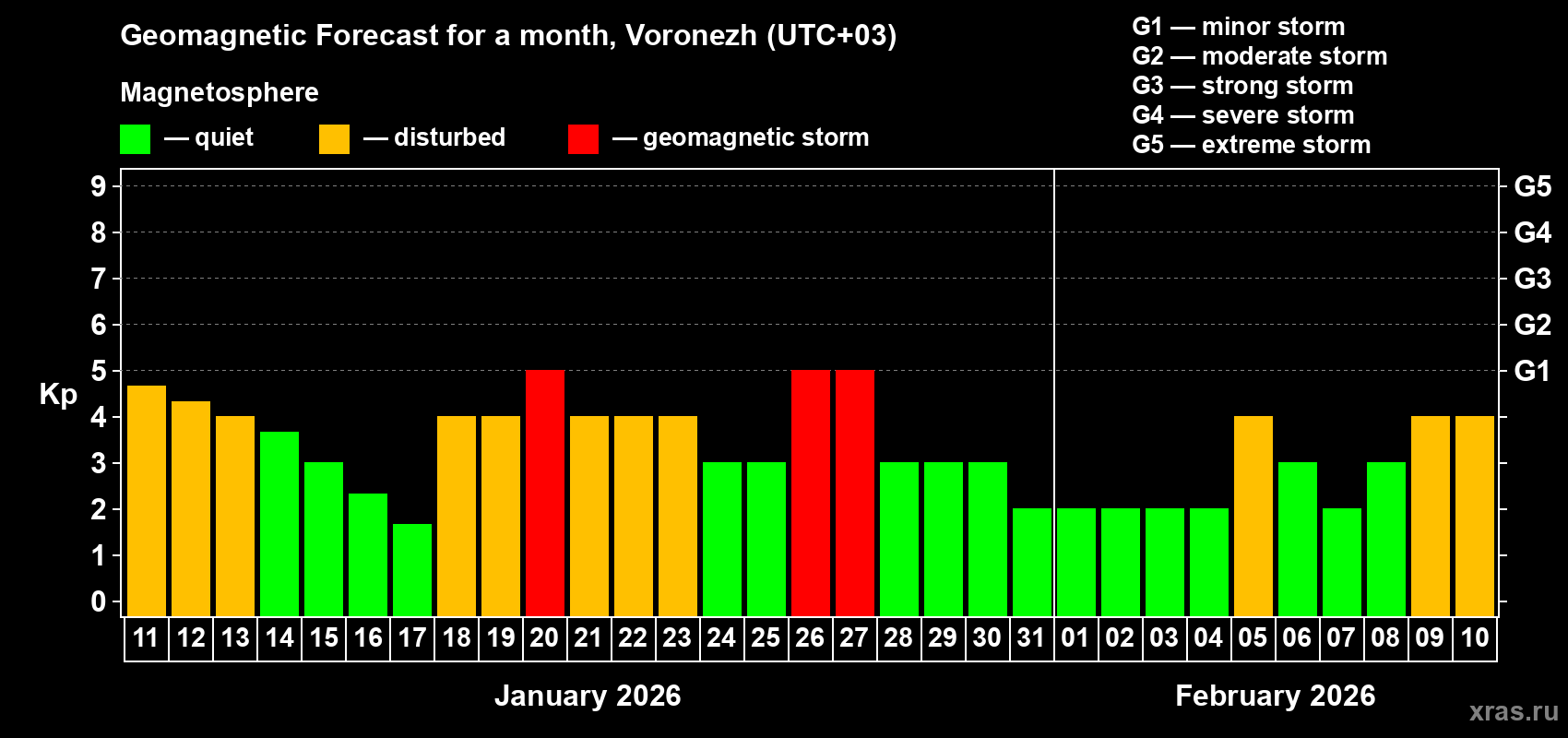 Geomagnetic Forecast for a month, Voronezh (UTC+03)

Magnetosphere

— quiet — disturbed — geomagnetic storm

G1 — minor storm
G2 — moderate storm
G3 — strong storm
G4 — severe storm
G5 — extreme storm

Kp

9
8
7
6
5
4
3
2
1
0

G5
G4
G3
G2
G1

11 12 13 14 15 16 17 18 19 20 21 22 23 24 25 26 27 28 29 30 31 01 02 03 04 05 06 07 08 09 10

January 2026

February 2026

xras.ru